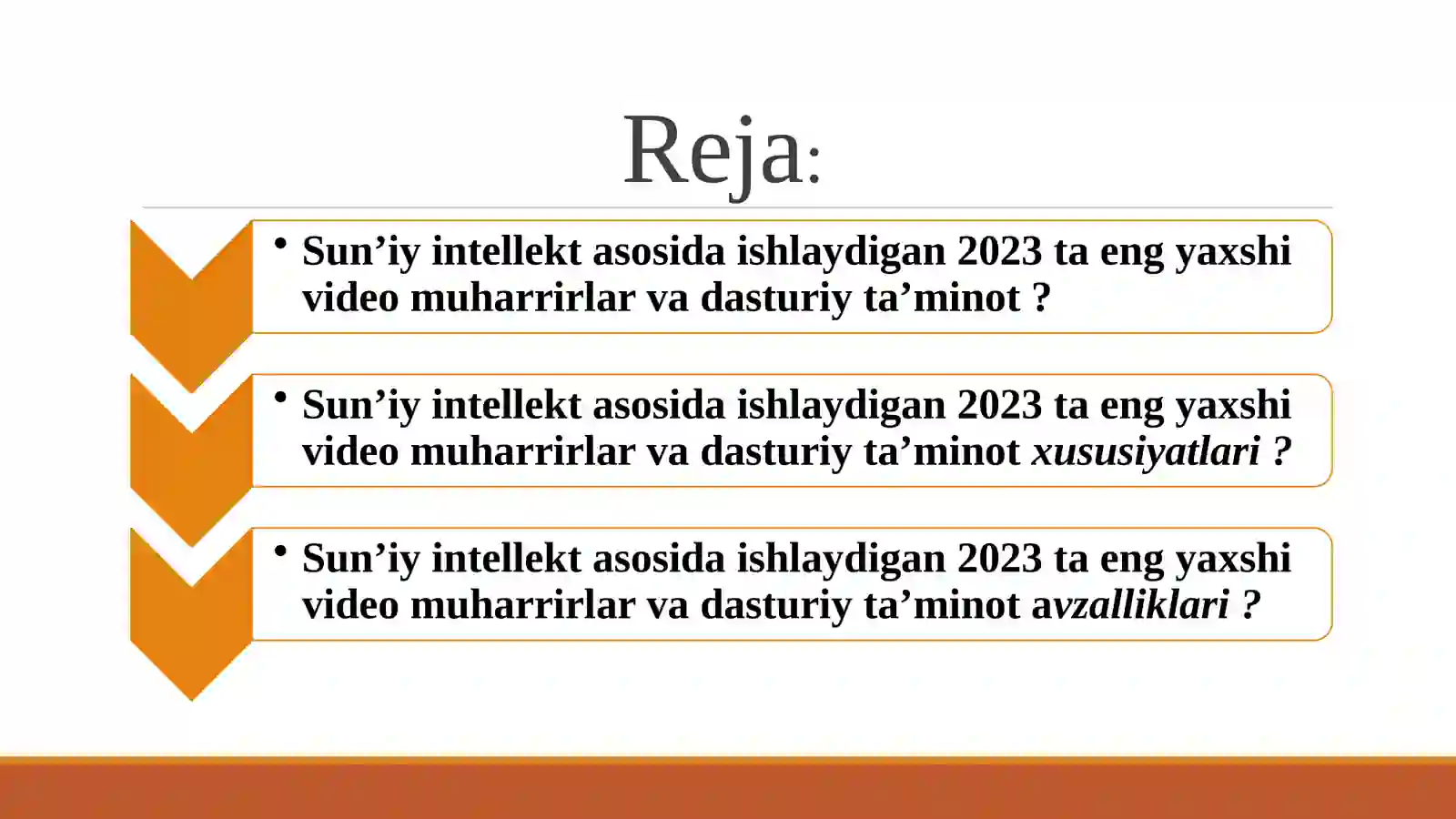 Reja:

• Sun’iy intellekt asosida ishlaydigan 2023 ta eng yaxshi video muharrirlar va dasturiy ta’minot ?

• Sun’iy intellekt asosida ishlaydigan 2023 ta eng yaxshi video muharrirlar va dasturiy ta’minot xususiyatlari ?

• Sun’iy intellekt asosida ishlaydigan 2023 ta eng yaxshi video muharrirlar va dasturiy ta’minot avzalliklari ?